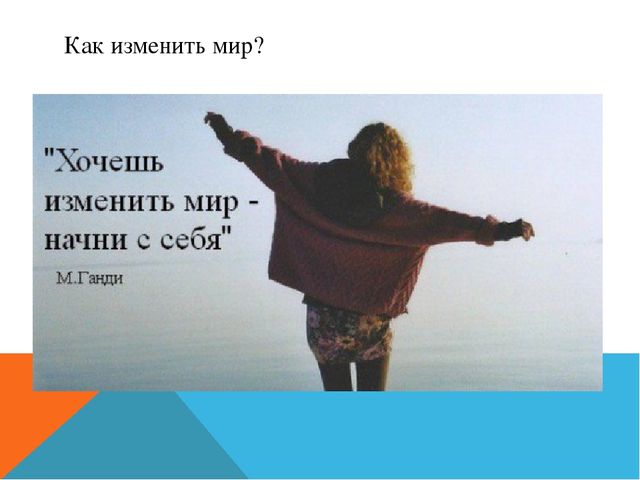 Как изменить мир?

"Хочешь изменить мир - начни с себя"

М.Ганди